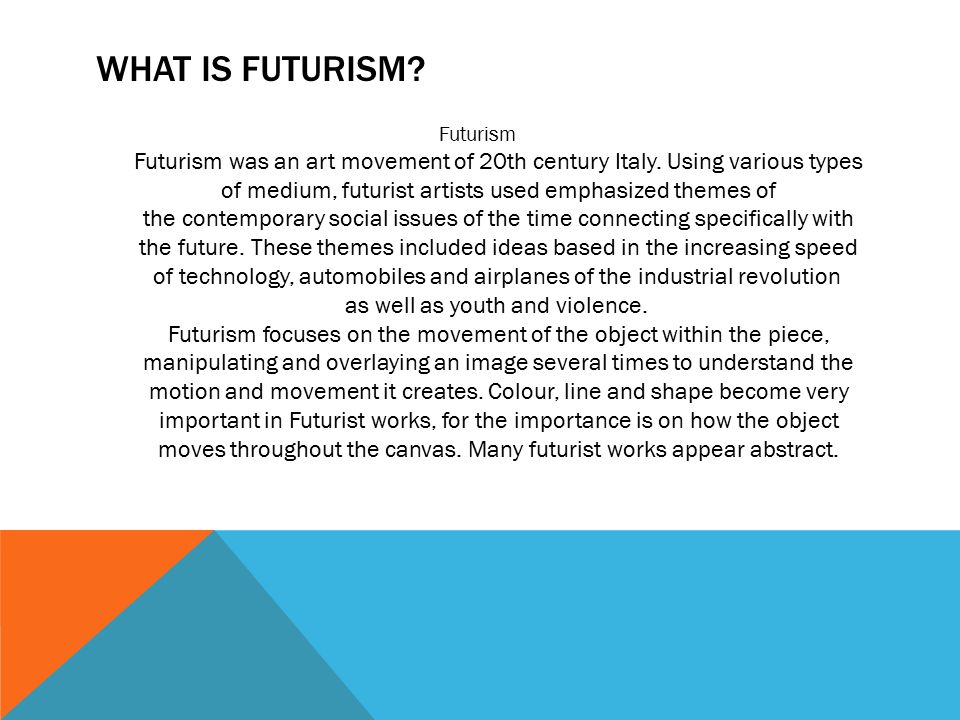 WHAT IS FUTURISM?

Futurism

Futurism was an art movement of 20th century Italy. Using various types of medium, futurist artists used emphasized themes of the contemporary social issues of the time connecting specifically with the future. These themes included ideas based in the increasing speed of technology, automobiles and airplanes of the industrial revolution as well as youth and violence.

Futurism focuses on the movement of the object within the piece, manipulating and overlaying an image several times to understand the motion and movement it creates. Colour, line and shape become very important in Futurist works, for the importance is on how the object moves throughout the canvas. Many futurist works appear abstract.